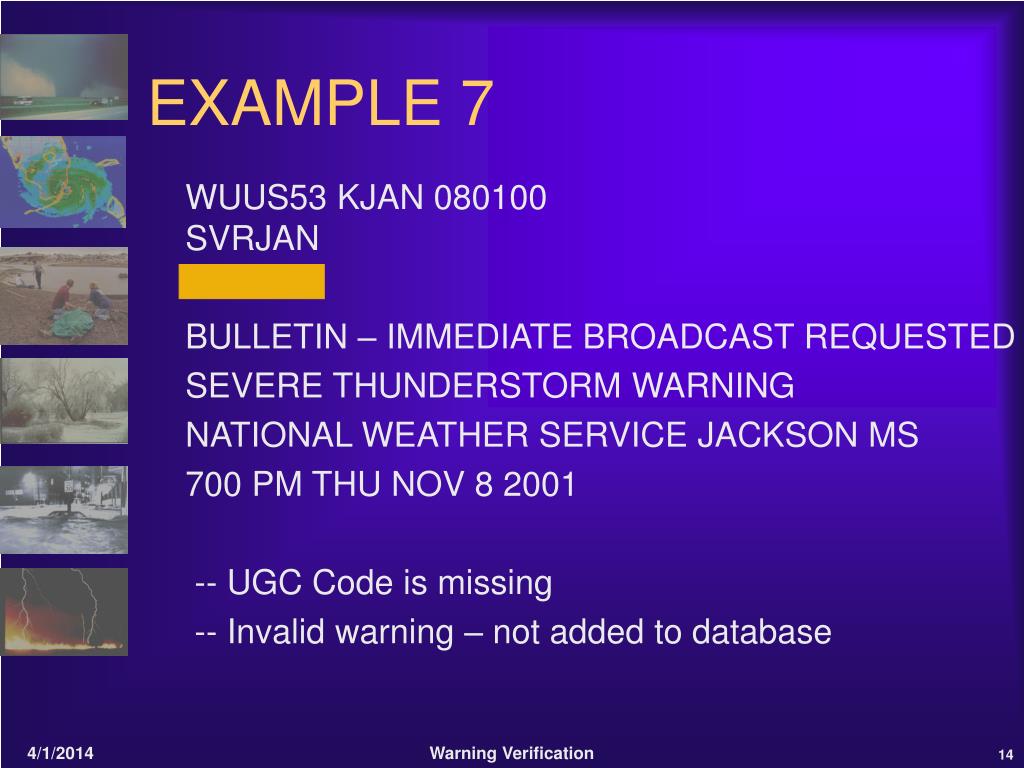 EXAMPLE 7

WUUS53 KJAN 080100
SVRJAN

BULLETIN – IMMEDIATE BROADCAST REQUESTED
SEVERE THUNDERSTORM WARNING
NATIONAL WEATHER SERVICE JACKSON MS
700 PM THU NOV 8 2001

-- UGC Code is missing
-- Invalid warning – not added to database

4/1/2014
Warning Verification
14